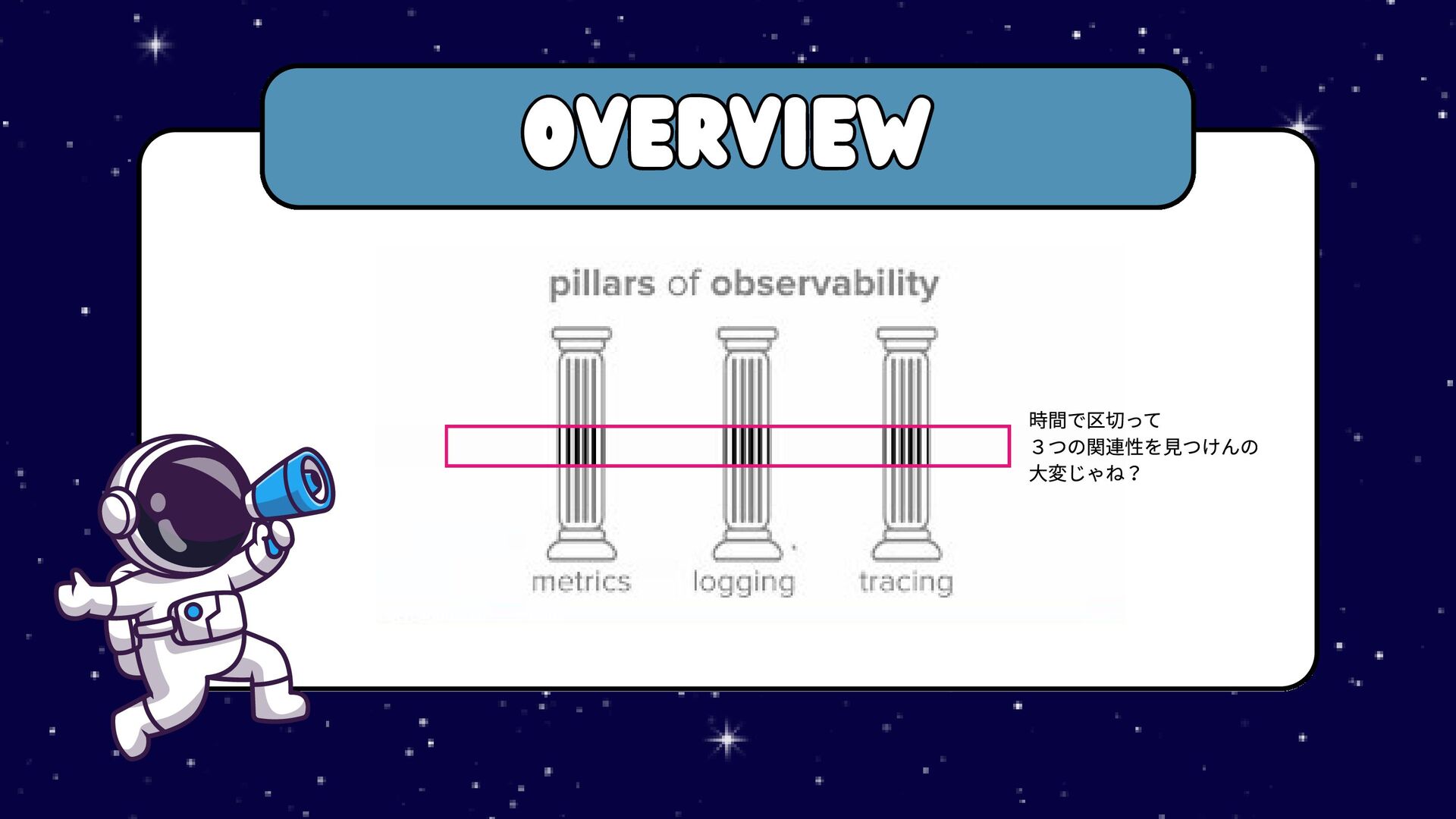 OVERVIEW

pillars of observability

metrics logging tracing

時間で区切って
３つの関連性を見つけんの
大変じゃね？